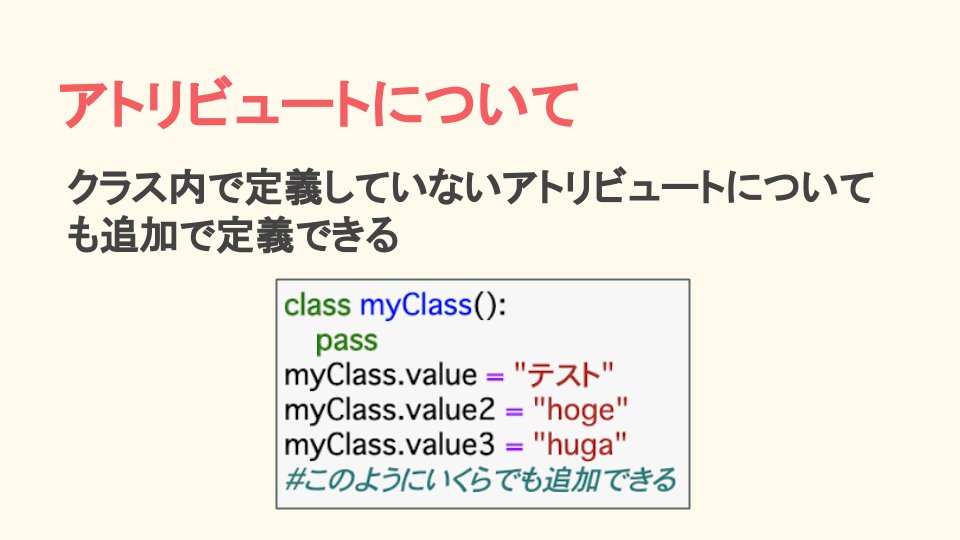 アトリビュートについて

クラス内で定義していないアトリビュートについても追加で定義できる

class myClass():
    pass
myClass.value = "テスト"
myClass.value2 = "hoge"
myClass.value3 = "huga"
#このようにいくらでも追加できる